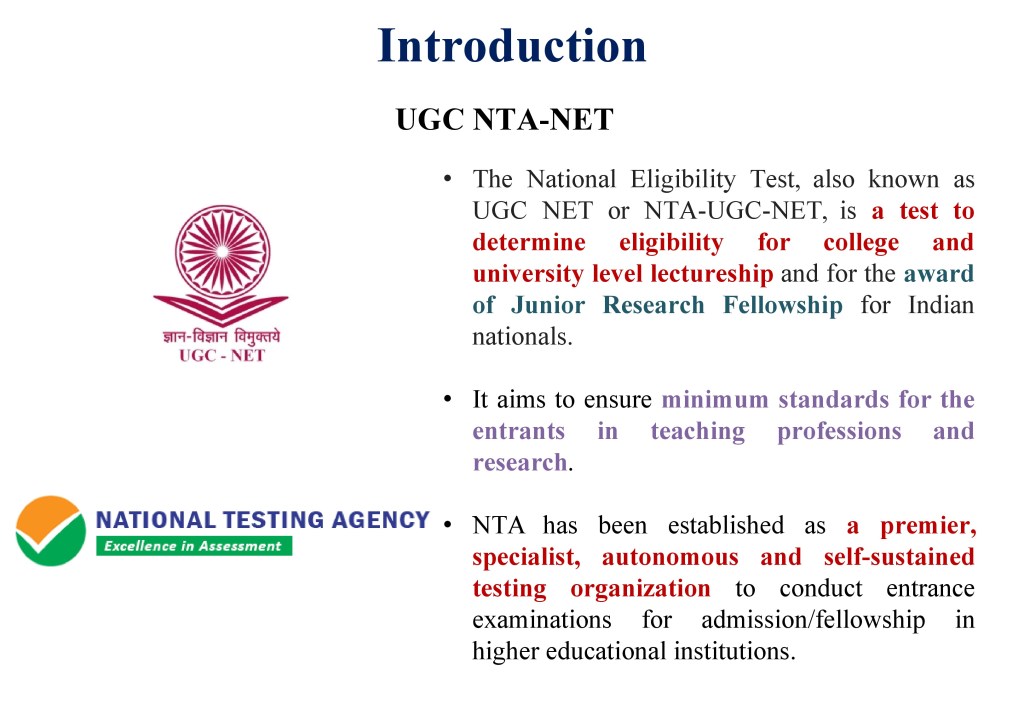 Introduction

UGC NTA-NET

ज्ञान-विज्ञान विमुक्तये
UGC - NET

NATIONAL TESTING AGENCY
Excellence in Assessment

• The National Eligibility Test, also known as UGC NET or NTA-UGC-NET, is a test to determine eligibility for college and university level lectureship and for the award of Junior Research Fellowship for Indian nationals.

• It aims to ensure minimum standards for the entrants in teaching professions and research.

• NTA has been established as a premier, specialist, autonomous and self-sustained testing organization to conduct entrance examinations for admission/fellowship in higher educational institutions.